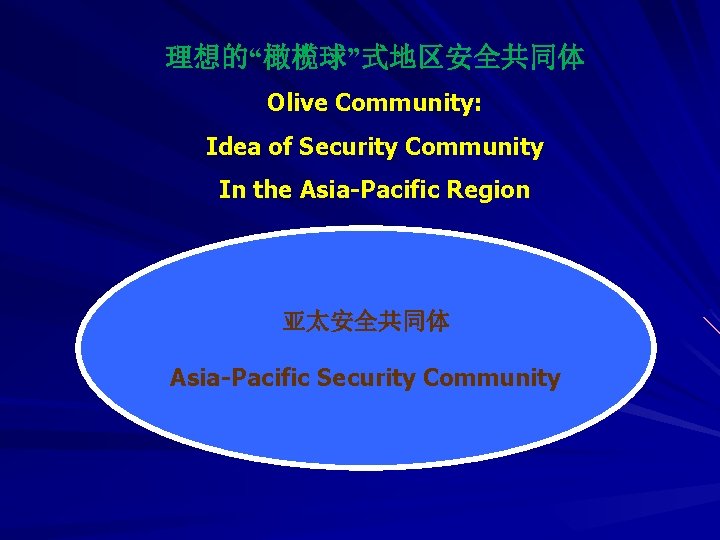 理想的“橄榄球”式地区安全共同体

Olive Community:

Idea of Security Community

In the Asia-Pacific Region

亚太安全共同体

Asia-Pacific Security Community